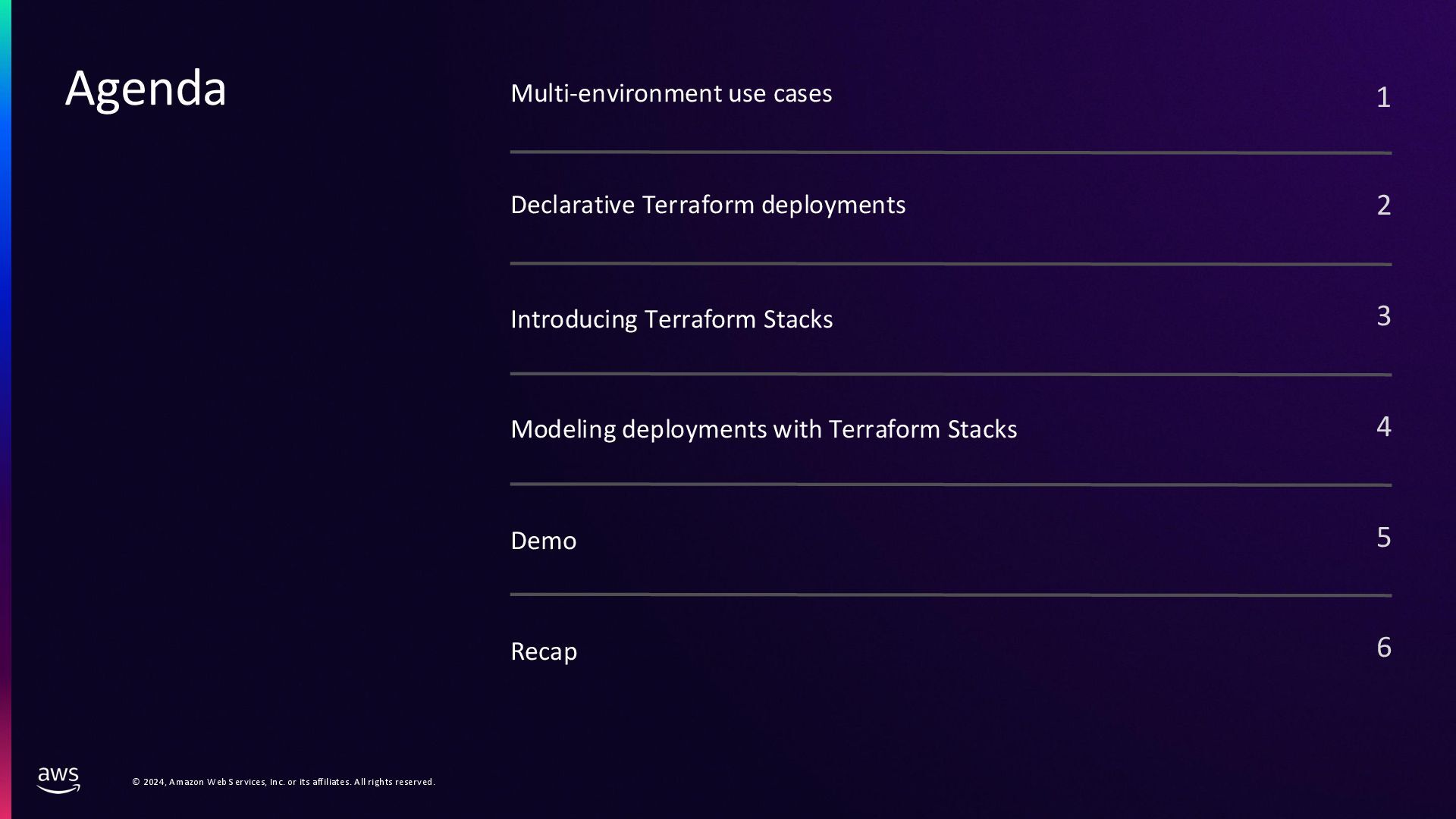 Agenda

Multi-environment use cases 1

Declarative Terraform deployments 2

Introducing Terraform Stacks 3

Modeling deployments with Terraform Stacks 4

Demo 5

Recap 6

aws

© 2024, Amazon Web Services, Inc. or its affiliates. All rights reserved.